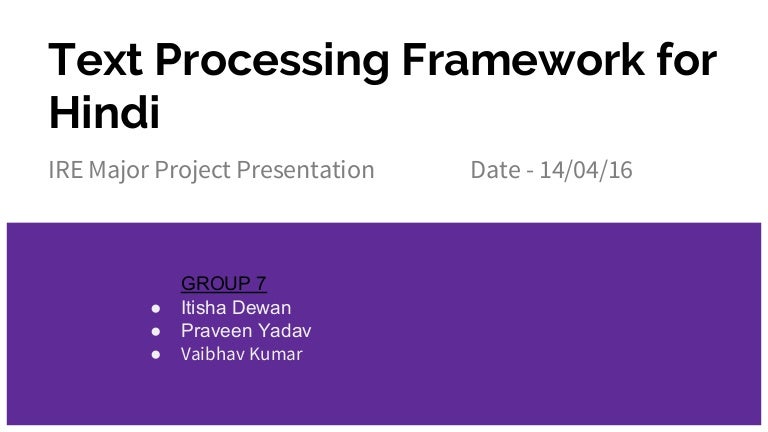 Text Processing Framework for Hindi

IRE Major Project Presentation Date - 14/04/16

GROUP 7
● Itisha Dewan
● Praveen Yadav
● Vaibhav Kumar